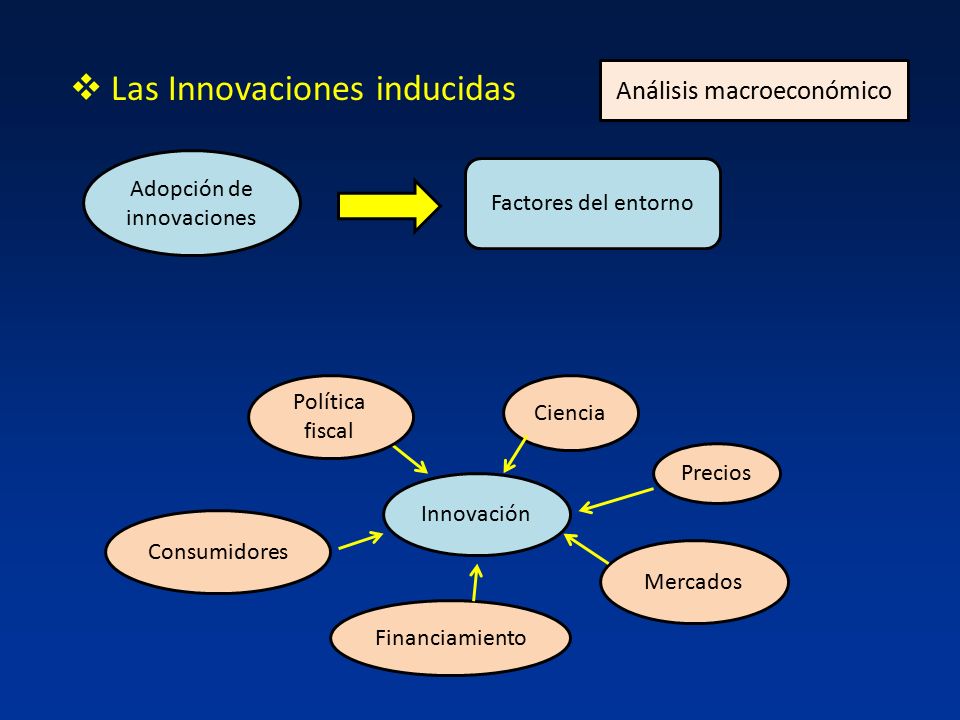 ❖ Las Innovaciones inducidas

Análisis macroeconómico

Adopción de innovaciones

Factores del entorno

Política fiscal

Ciencia

Precios

Innovación

Consumidores

Mercados

Financiamiento